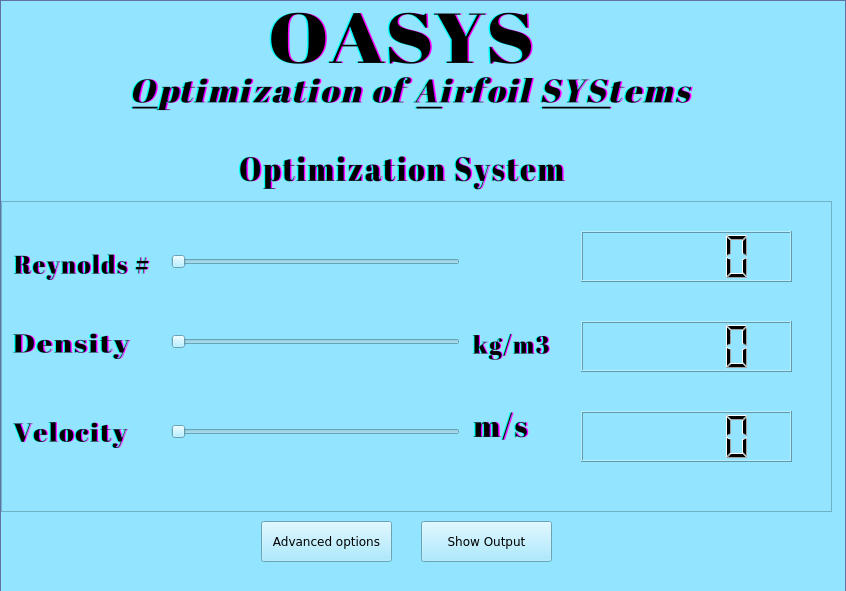 OASYS
Optimization of Airfoil SYStems

Optimization System

Reynolds #

0

Density

kg/m3

0

Velocity

m/s

0

Advanced options

Show Output